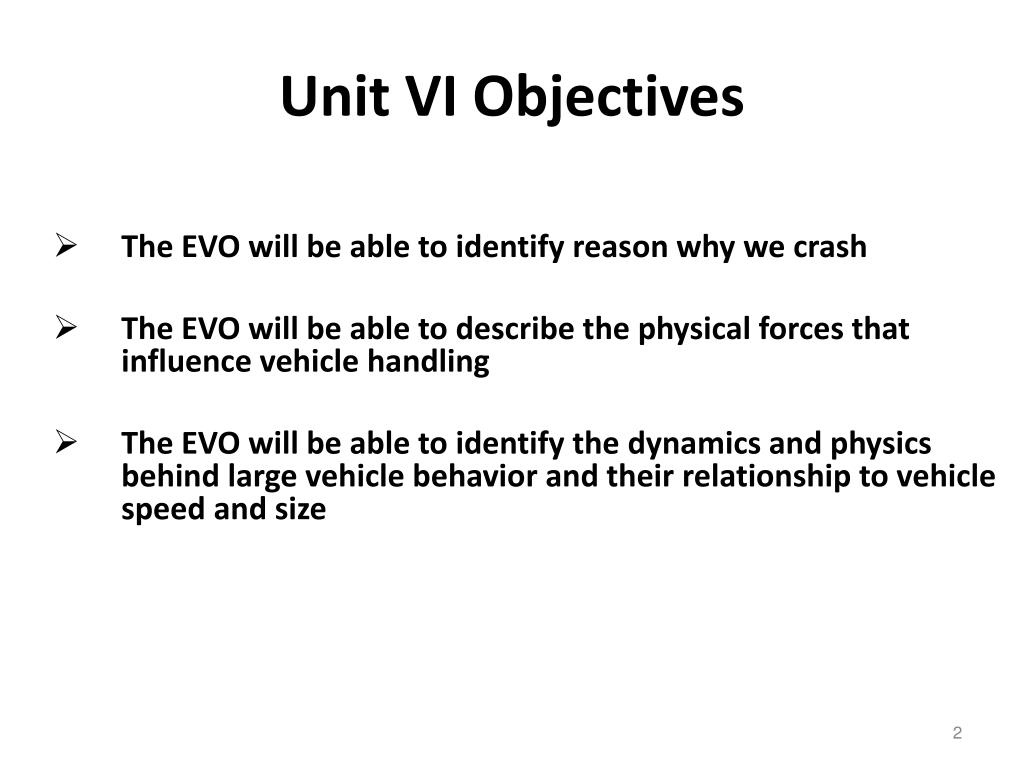 Unit VI Objectives

➢ The EVO will be able to identify reason why we crash

➢ The EVO will be able to describe the physical forces that influence vehicle handling

➢ The EVO will be able to identify the dynamics and physics behind large vehicle behavior and their relationship to vehicle speed and size

2